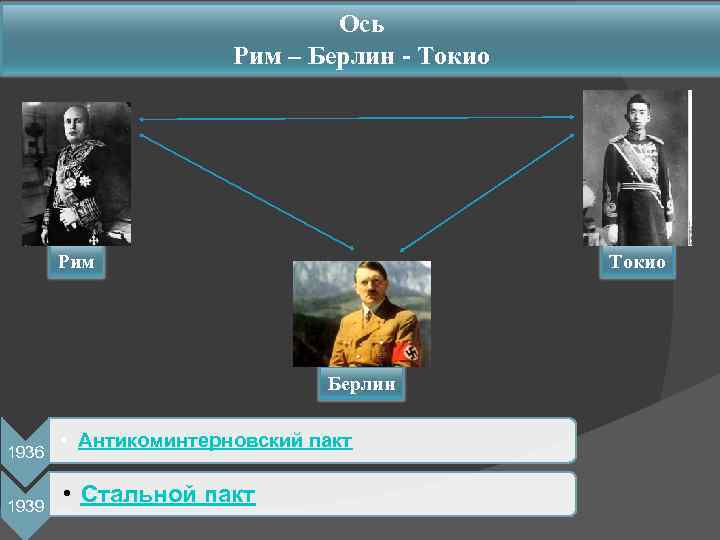 Ось
Рим – Берлин - Токио

Рим

Токио

Берлин

1936
• Антикоминтерновский пакт

1939
• Стальной пакт